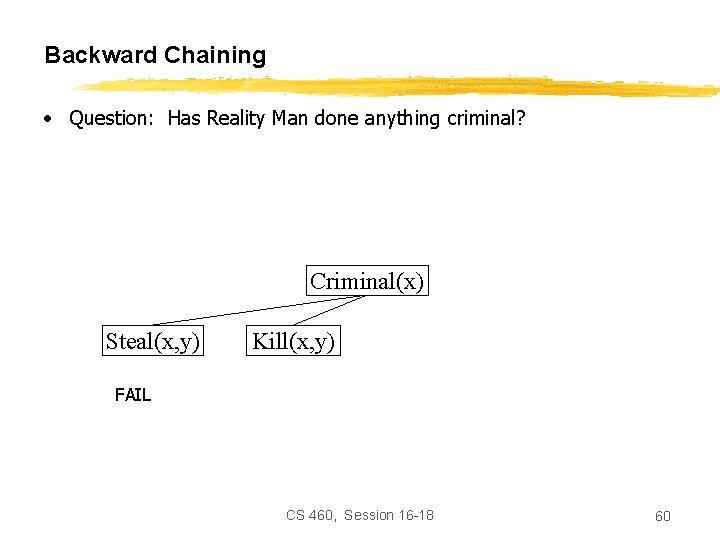 Backward Chaining

• Question: Has Reality Man done anything criminal?

Criminal(x)

Steal(x,y)

Kill(x,y)

FAIL

CS 460, Session 16-18

60